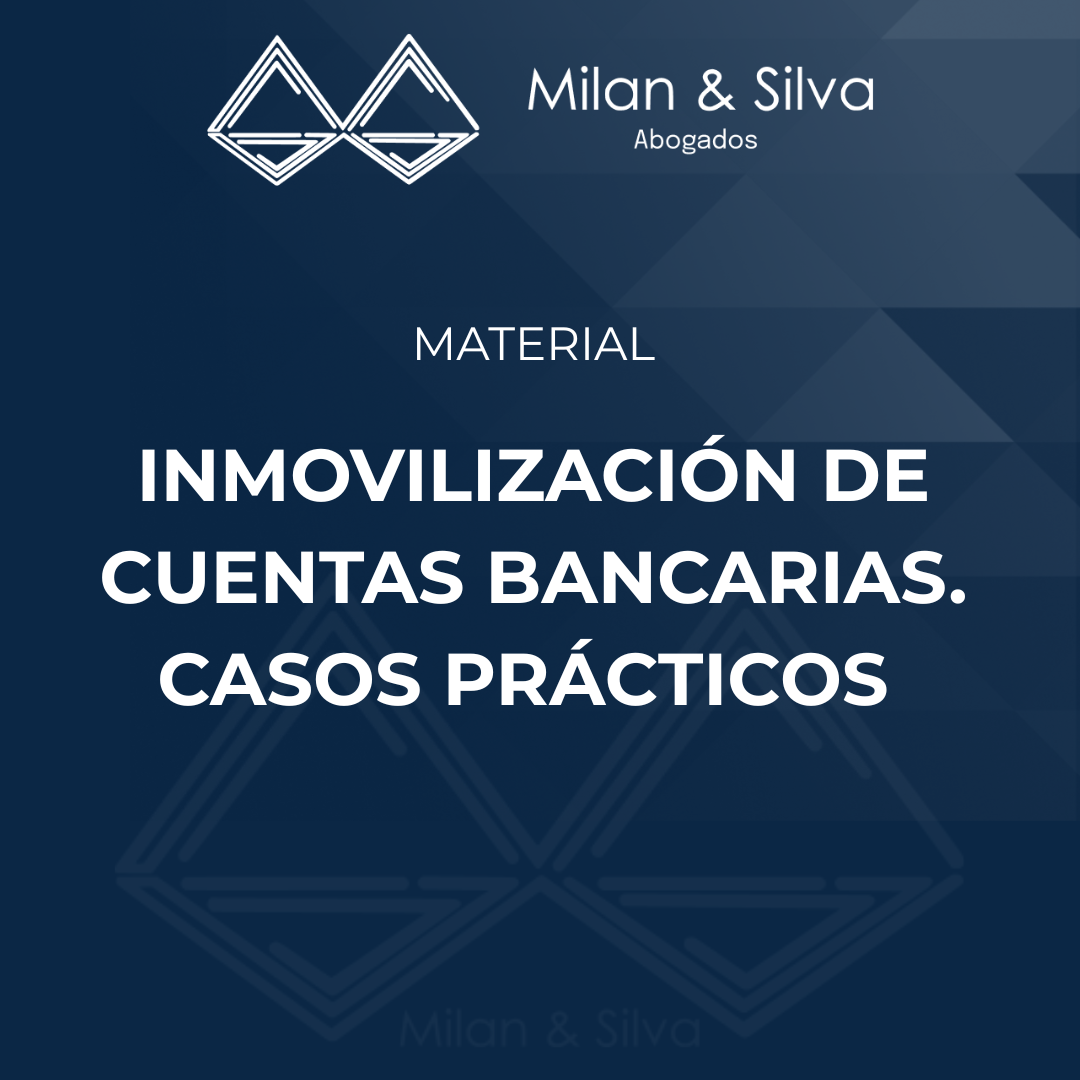 Milan & Silva
Abogados

MATERIAL

INMOVILIZACIÓN DE CUENTAS BANCARIAS. CASOS PRÁCTICOS

Milan & Silva